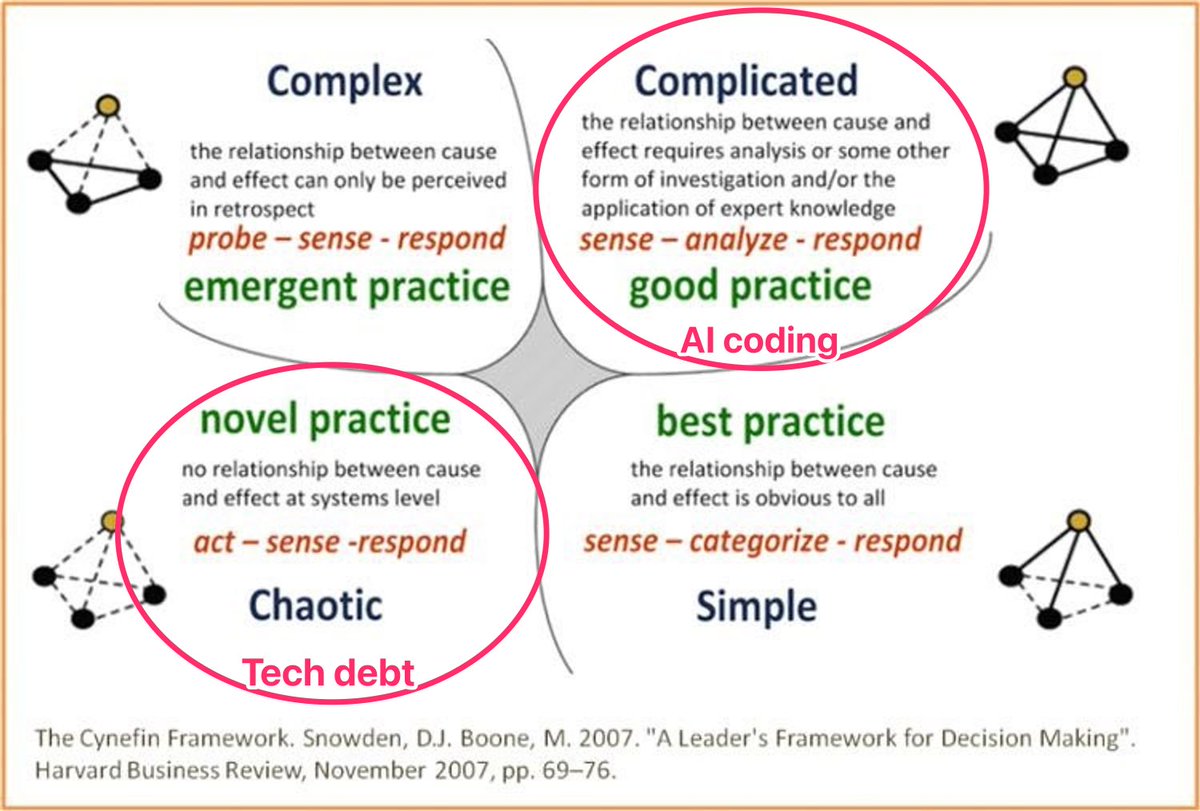 Complex

the relationship between cause and effect can only be perceived in retrospect

probe – sense - respond

emergent practice

Complicated

the relationship between cause and effect requires analysis or some other form of investigation and/or the application of expert knowledge

sense – analyze - respond

good practice

AI coding

novel practice

no relationship between cause and effect at systems level

act – sense -respond

Chaotic

Tech debt

best practice

the relationship between cause and effect is obvious to all

sense – categorize - respond

Simple

The Cynefin Framework. Snowden, D.J. Boone, M. 2007. "A Leader's Framework for Decision Making". Harvard Business Review, November 2007, pp. 69–76.